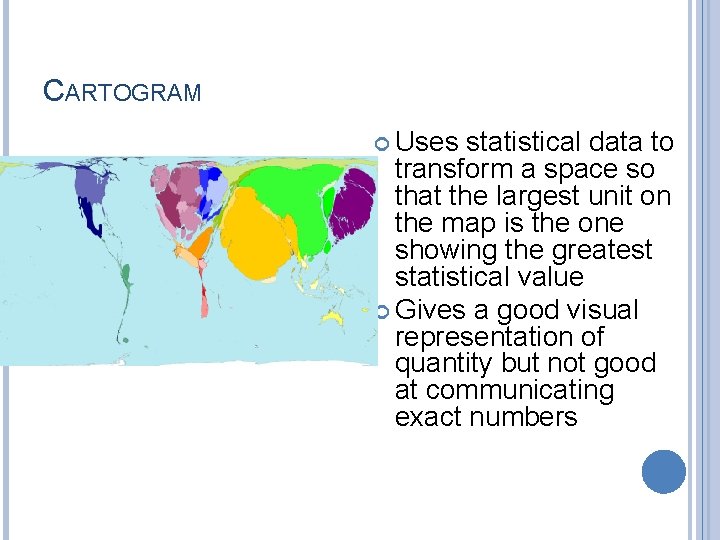 CARTOGRAM

Uses statistical data to transform a space so that the largest unit on the map is the one showing the greatest statistical value

Gives a good visual representation of quantity but not good at communicating exact numbers